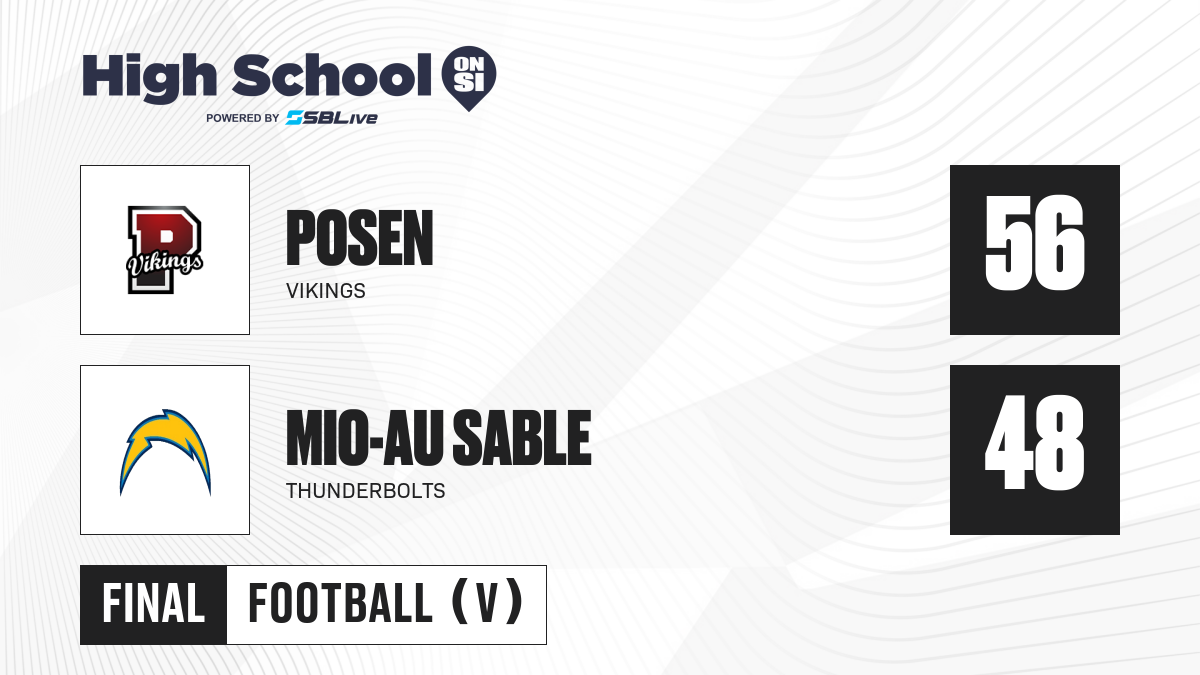 High School ON SI
POWERED BY SBLive

P
Vikings

POSEN
VIKINGS

56

MIO-AU SABLE
THUNDERBOLTS

48

FINAL FOOTBALL (V)